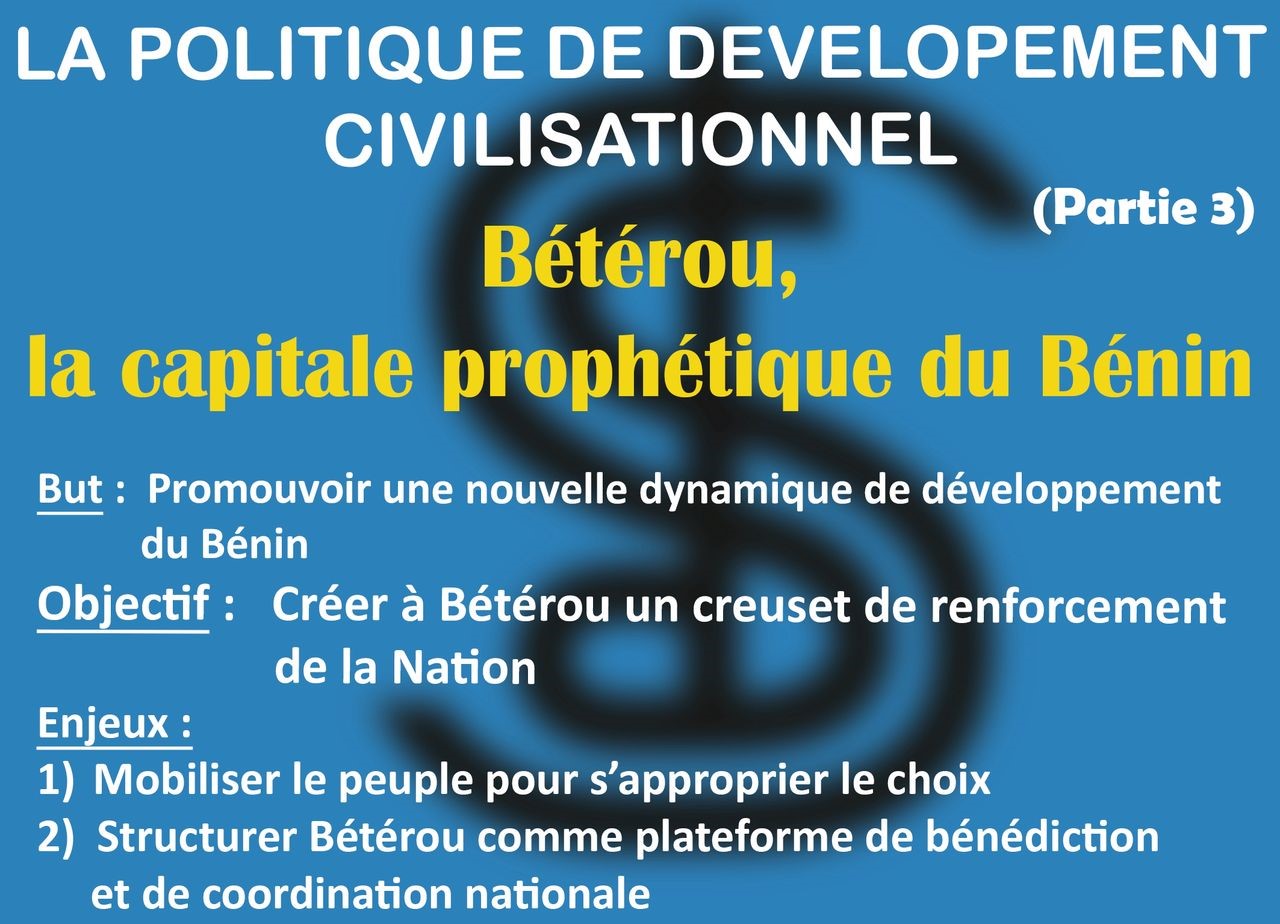 LA POLITIQUE DE DEVELOPEMENT CIVILISATIONNEL

(Partie 3)

Bétérou,
la capitale prophétique du Bénin

But : Promouvoir une nouvelle dynamique de développement du Bénin

Objectif : Créer à Bétérou un creuset de renforcement de la Nation

Enjeux :
1) Mobiliser le peuple pour s'approprier le choix
2) Structurer Bétérou comme plateforme de bénédiction et de coordination nationale